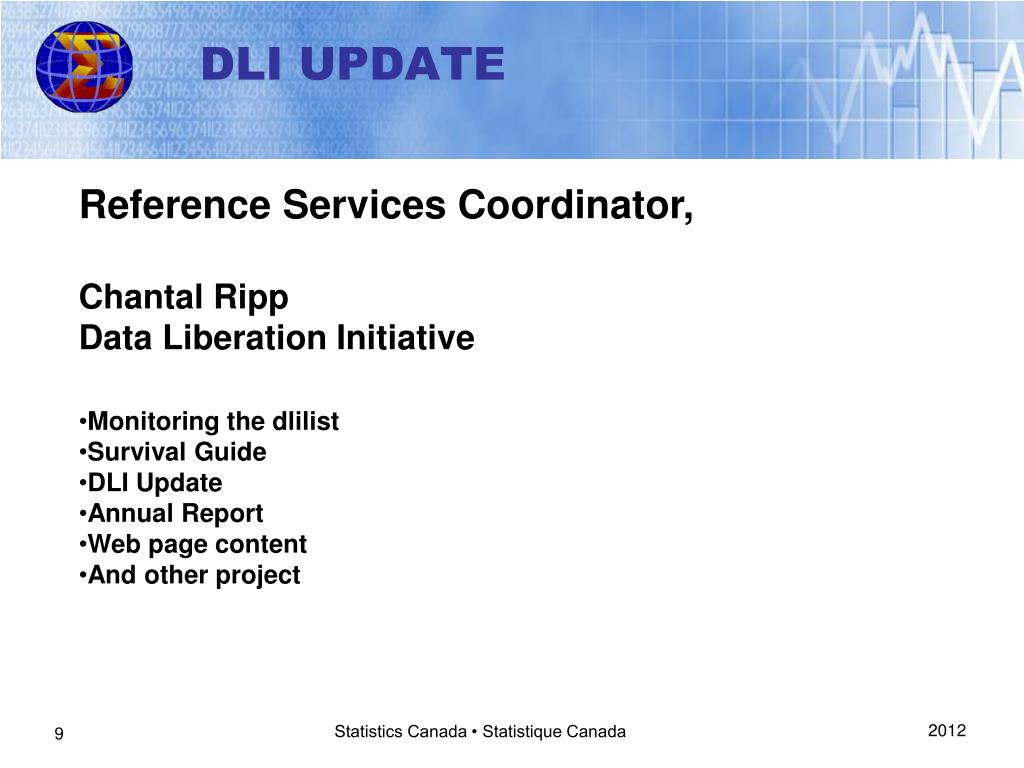 DLI UPDATE

Reference Services Coordinator,

Chantal Ripp
Data Liberation Initiative

•Monitoring the dlilist
•Survival Guide
•DLI Update
•Annual Report
•Web page content
•And other project

9

Statistics Canada • Statistique Canada

2012